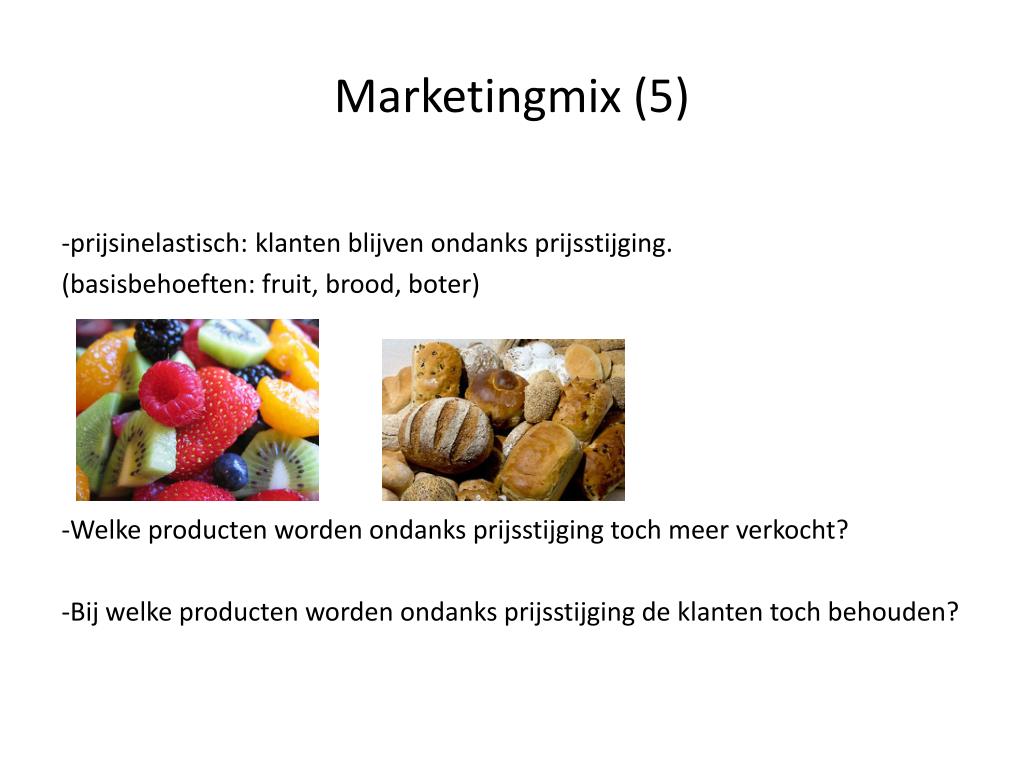 Marketingmix (5)

-prijsinelastisch: klanten blijven ondanks prijsstijging.
(basisbehoeften: fruit, brood, boter)

-Welke producten worden ondanks prijsstijging toch meer verkocht?

-Bij welke producten worden ondanks prijsstijging de klanten toch behouden?